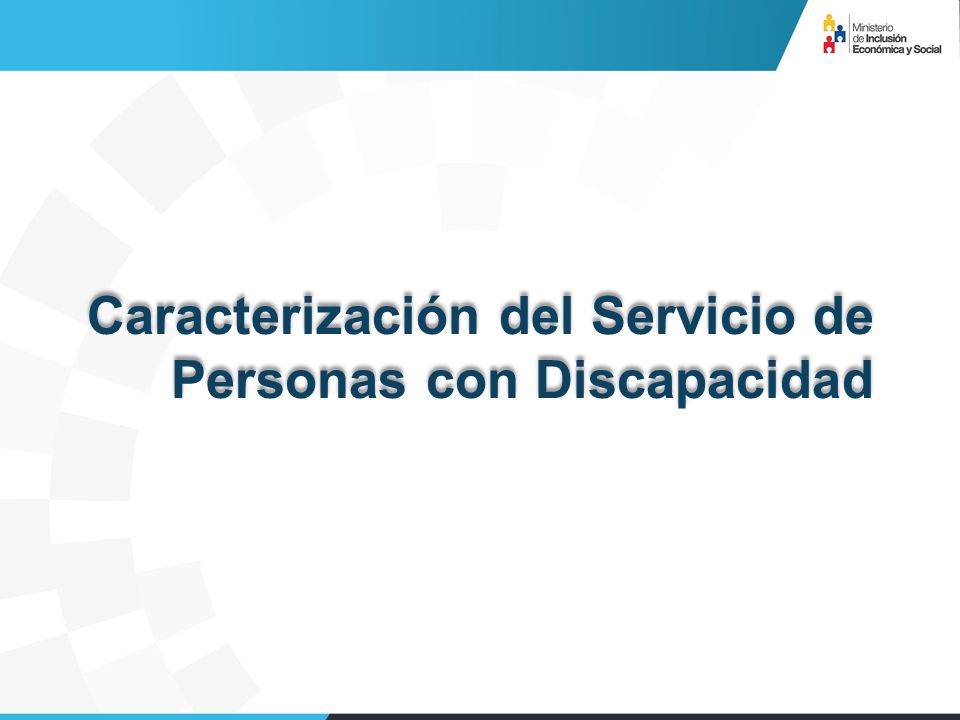 Ministerio de Inclusión Económica y Social

Caracterización del Servicio de Personas con Discapacidad